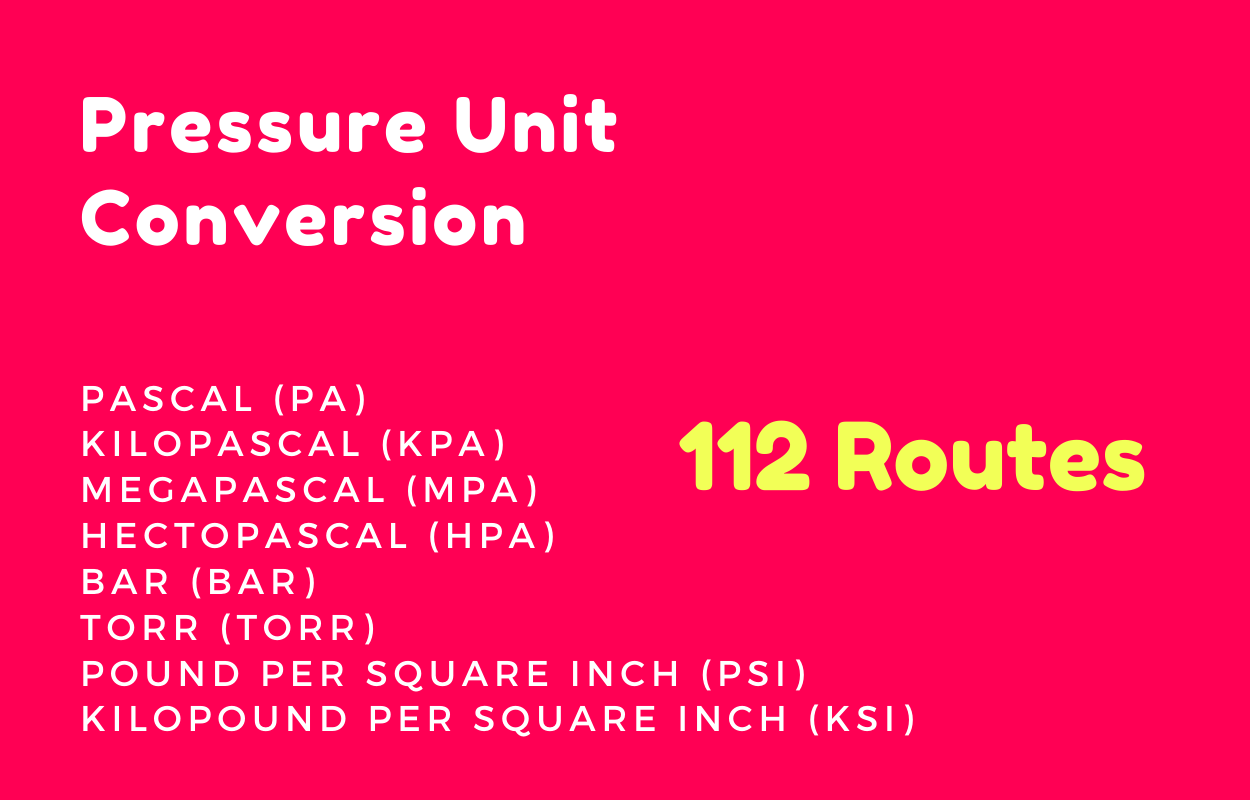 Pressure Unit Conversion

PASCAL (PA)
KILOPASCAL (KPA)
MEGAPASCAL (MPA)
HECTOPASCAL (HPA)
BAR (BAR)
TORR (TORR)
POUND PER SQUARE INCH (PSI)
KILOPOUND PER SQUARE INCH (KSI)

112 Routes